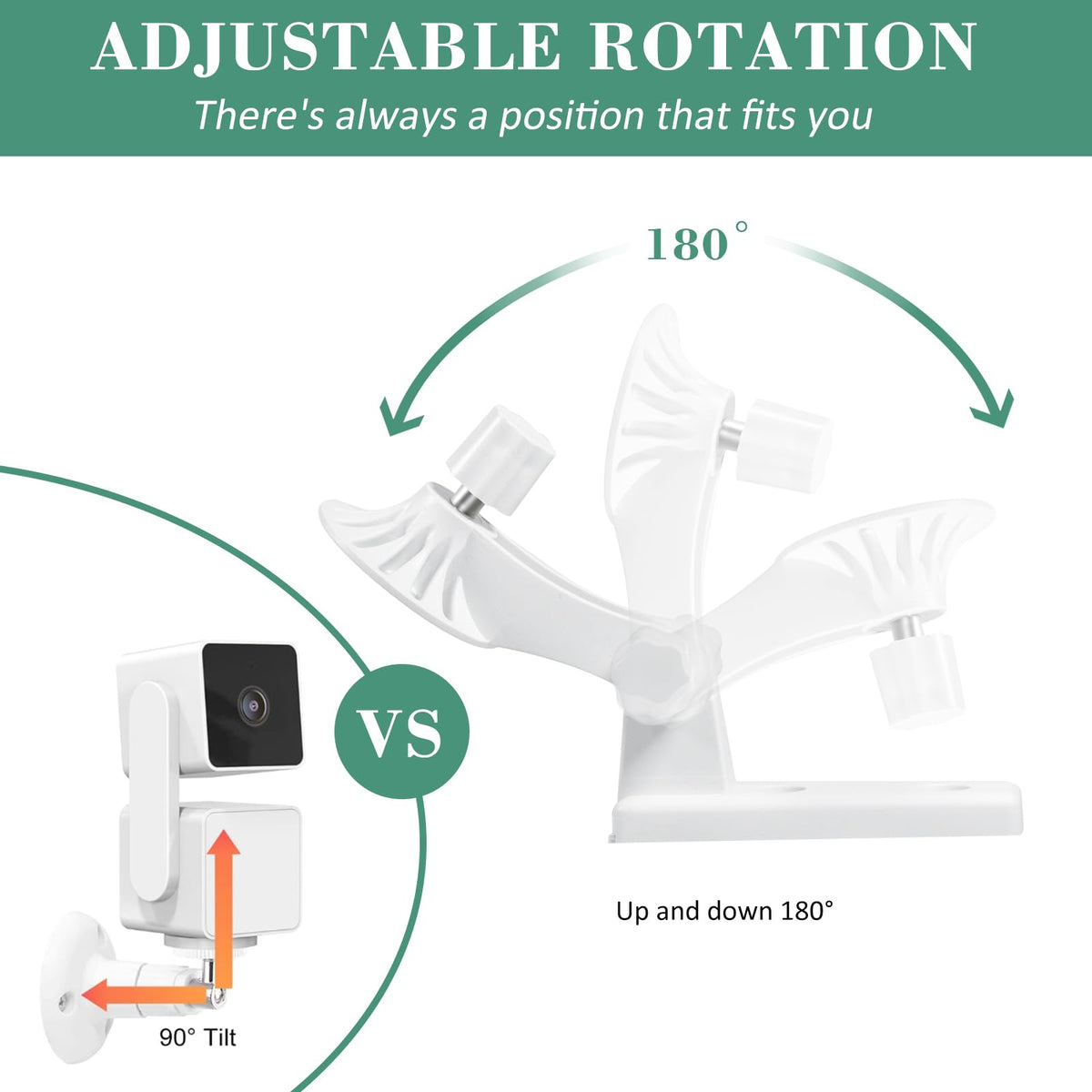 ADJUSTABLE ROTATION

There's always a position that fits you

180°

VS

Up and down 180°

90° Tilt